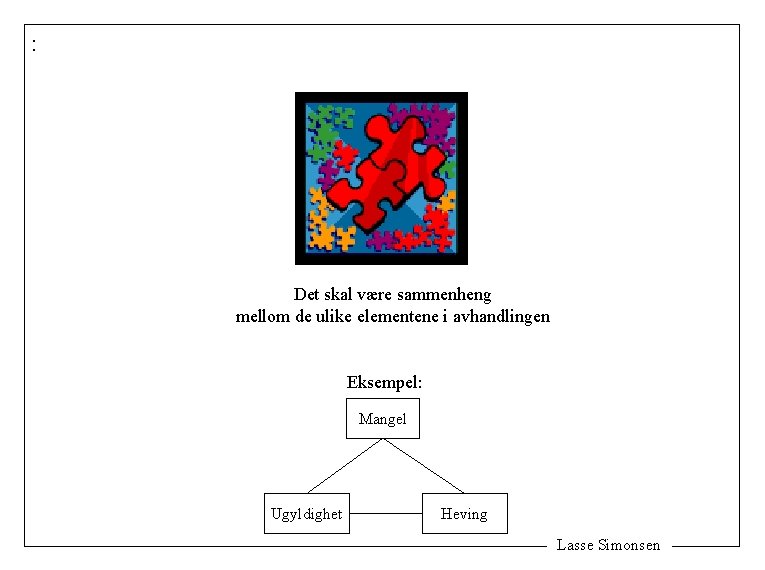 :

Det skal være sammenheng mellom de ulike elementene i avhandlingen

Eksempel:

Mangel

Ugyldighet

Heving

Lasse Simonsen